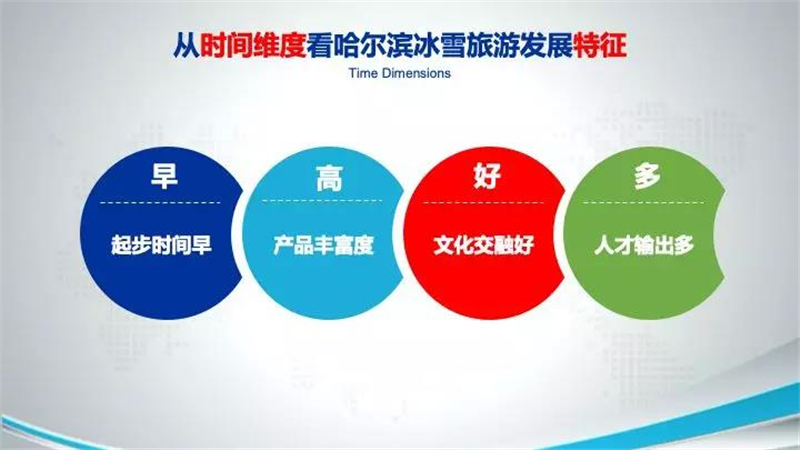 从时间维度看哈尔滨冰雪旅游发展特征
Time Dimensions

早
起步时间早

高
产品丰富度

好
文化交融好

多
人才输出多